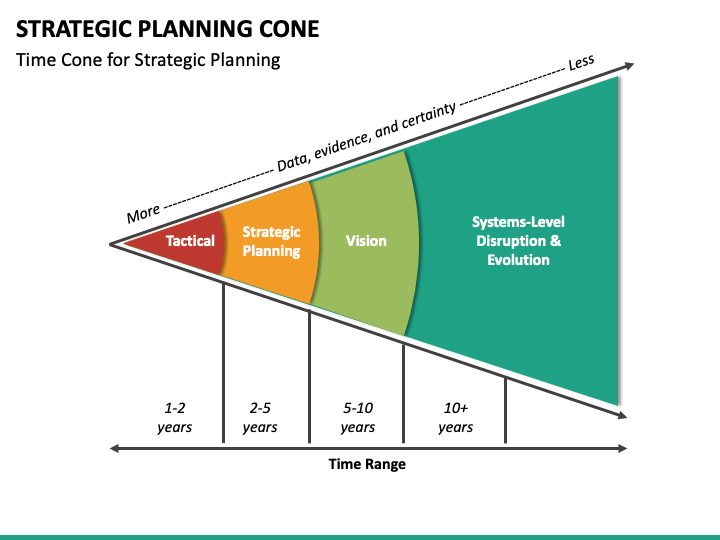 STRATEGIC PLANNING CONE

Time Cone for Strategic Planning

More ---------------- Data, evidence, and certainty ---------------- Less

Tactical

Strategic Planning

Vision

Systems-Level Disruption & Evolution

1-2 years

2-5 years

5-10 years

10+ years

Time Range